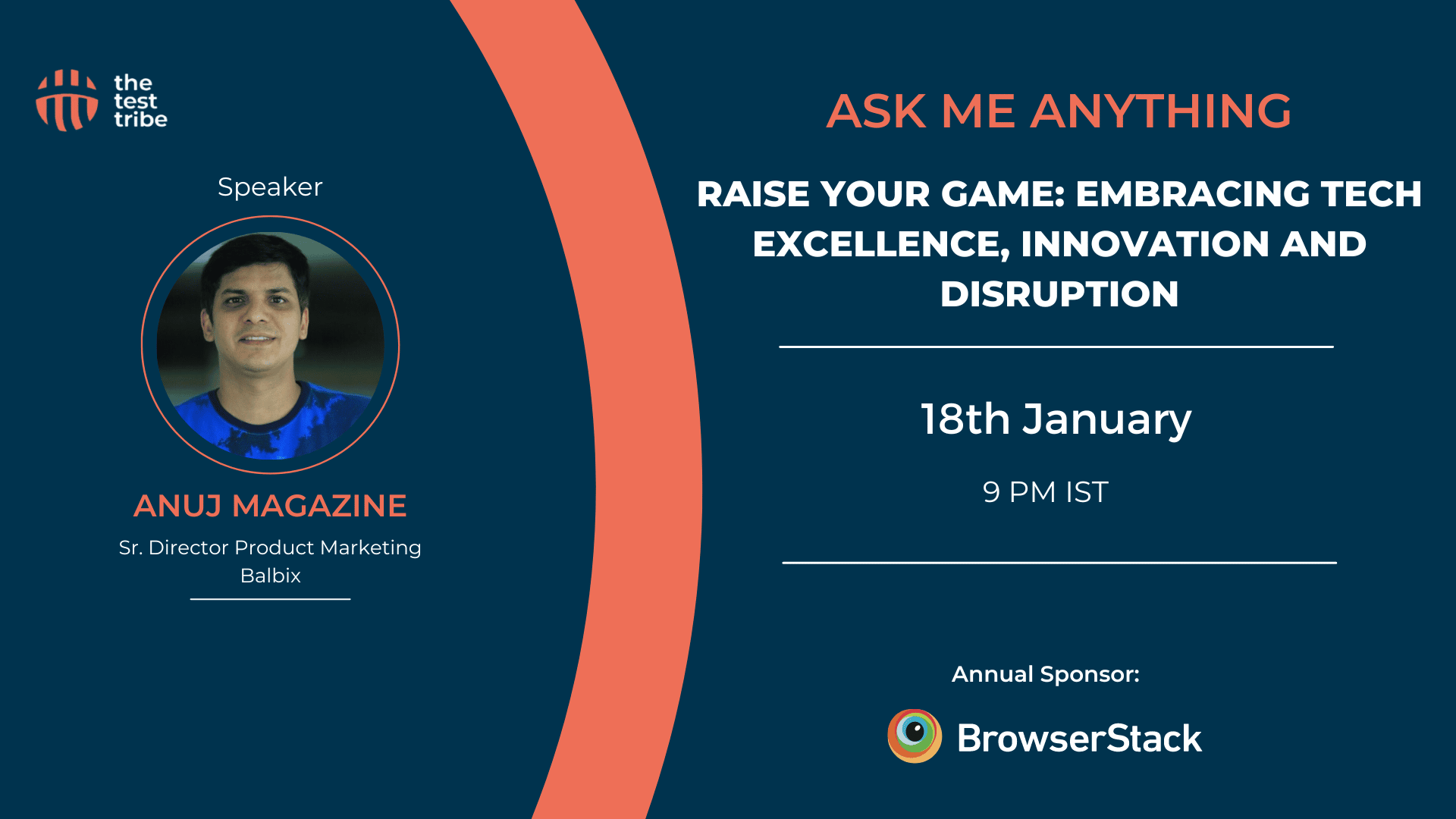 the test tribe

Speaker

ANUJ MAGAZINE

Sr. Director Product Marketing
Balbix

ASK ME ANYTHING

RAISE YOUR GAME: EMBRACING TECH EXCELLENCE, INNOVATION AND DISRUPTION

18th January

9 PM IST

Annual Sponsor:

BrowserStack